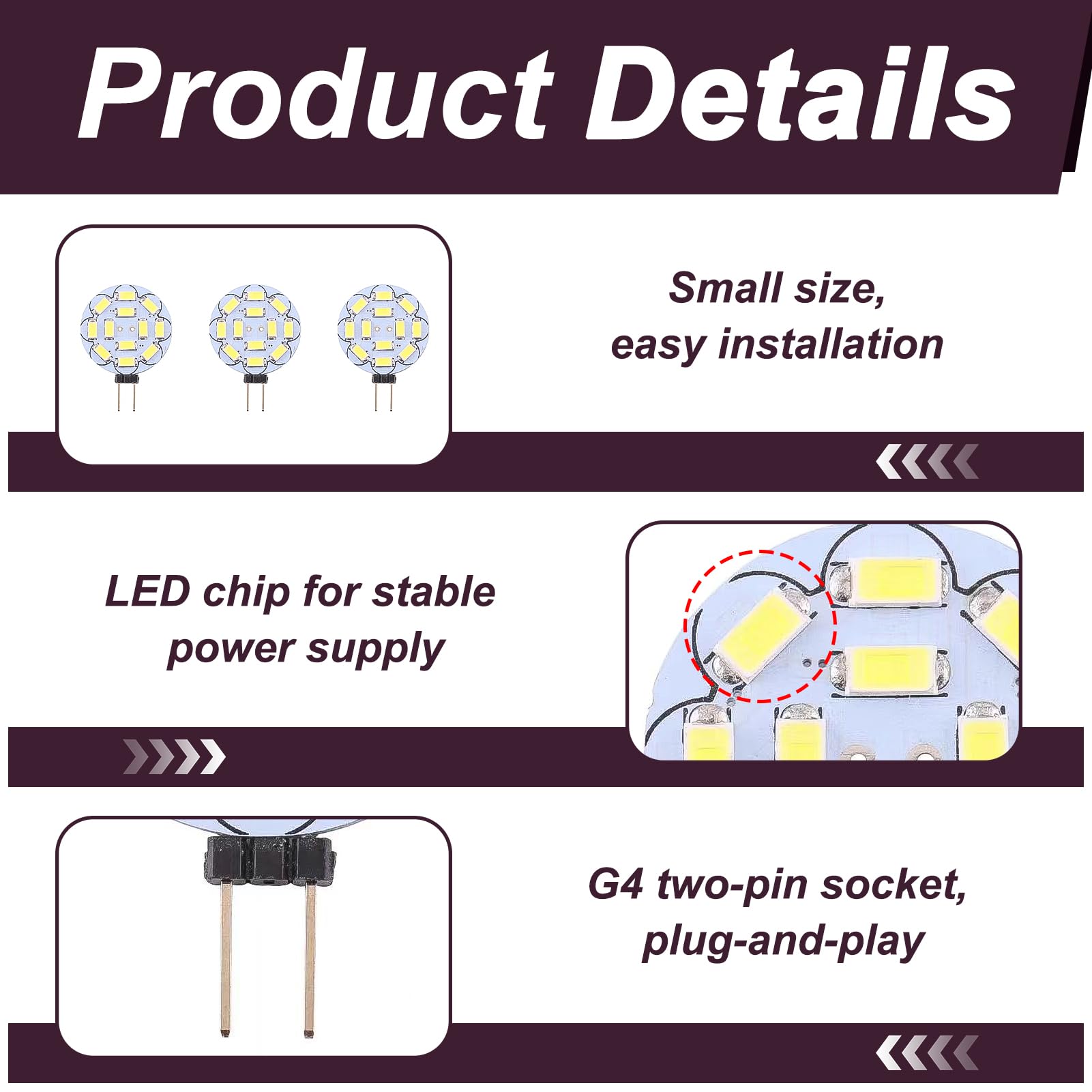 Product Details

Small size,
easy installation

LED chip for stable
power supply

G4 two-pin socket,
plug-and-play